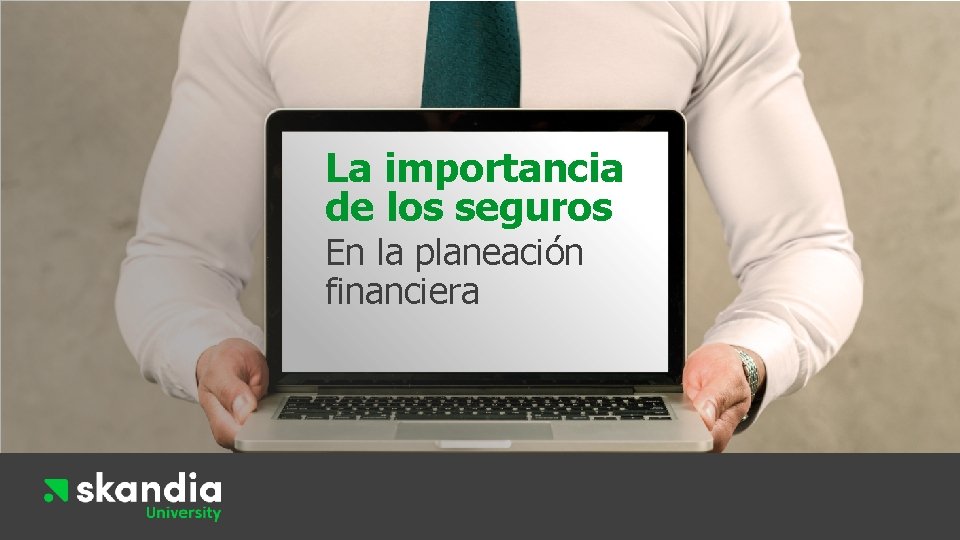 La importancia de los seguros

En la planeación financiera

skandia
University